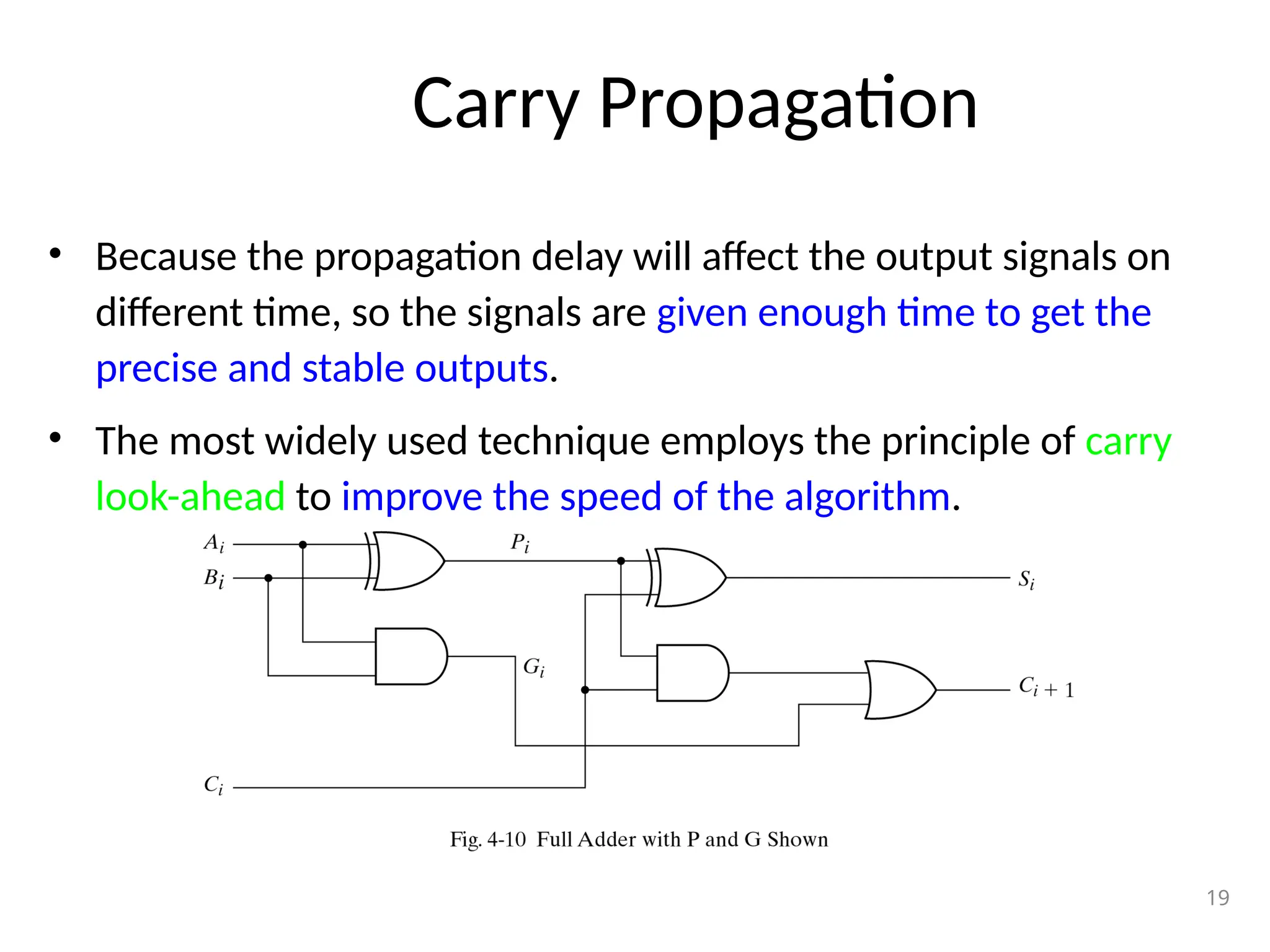 Carry Propagation

• Because the propagation delay will affect the output signals on different time, so the signals are given enough time to get the precise and stable outputs.

• The most widely used technique employs the principle of carry look-ahead to improve the speed of the algorithm.

$A_i$
$B_i$
$P_i$
$S_i$
$G_i$
$C_{i+1}$
$C_i$

Fig. 4-10 Full Adder with P and G Shown

19